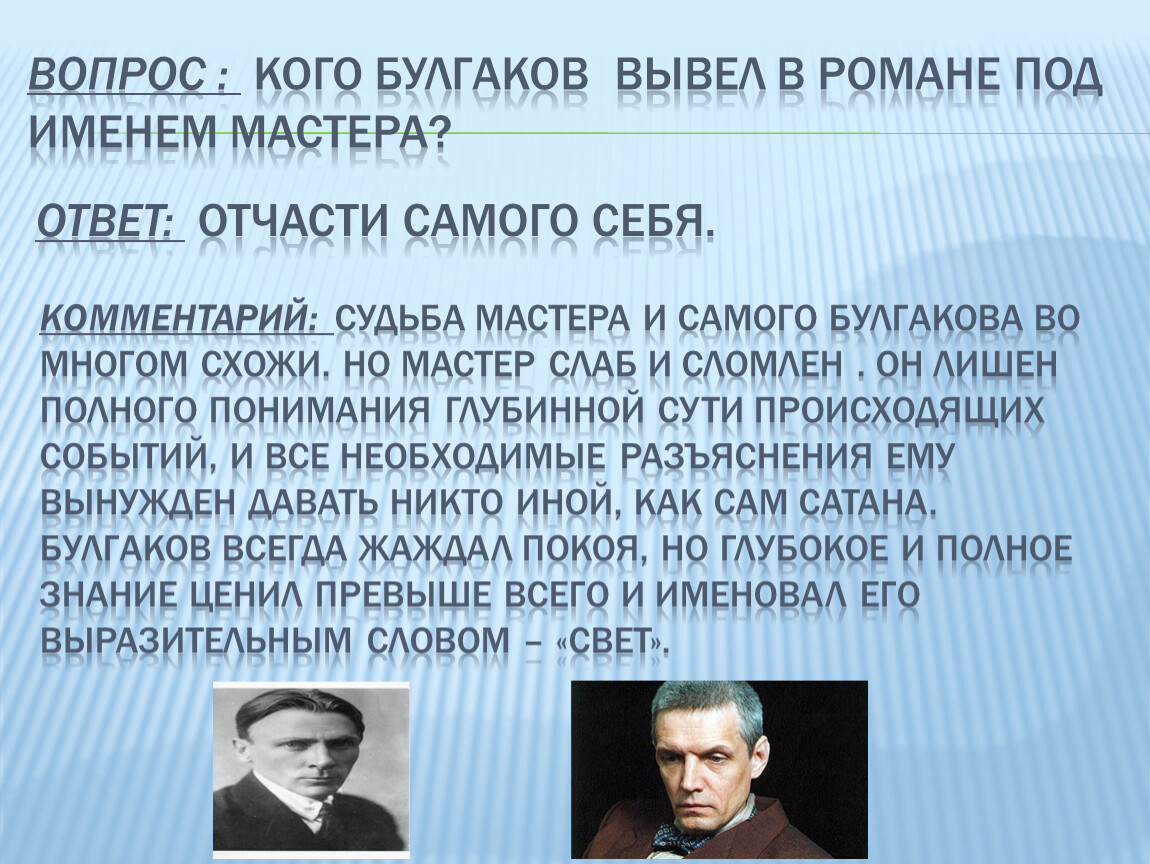 ВОПРОС : КОГО БУЛГАКОВ ВЫВЕЛ В РОМАНЕ ПОД ИМЕНЕМ МАСТЕРА?

ОТВЕТ: ОТЧАСТИ САМОГО СЕБЯ.

КОММЕНТАРИЙ: СУДЬБА МАСТЕРА И САМОГО БУЛГАКОВА ВО МНОГОМ СХОЖИ. НО МАСТЕР СЛАБ И СЛОМЛЕН . ОН ЛИШЕН ПОЛНОГО ПОНИМАНИЯ ГЛУБИННОЙ СУТИ ПРОИСХОДЯЩИХ СОБЫТИЙ, И ВСЕ НЕОБХОДИМЫЕ РАЗЪЯСНЕНИЯ ЕМУ ВЫНУЖДЕН ДАВАТЬ НИКТО ИНОЙ, КАК САМ САТАНА. БУЛГАКОВ ВСЕГДА ЖАЖДАЛ ПОКОЯ, НО ГЛУБОКОЕ И ПОЛНОЕ ЗНАНИЕ ЦЕНИЛ ПРЕВЫШЕ ВСЕГО И ИМЕНОВАЛ ЕГО ВЫРАЗИТЕЛЬНЫМ СЛОВОМ – «СВЕТ».